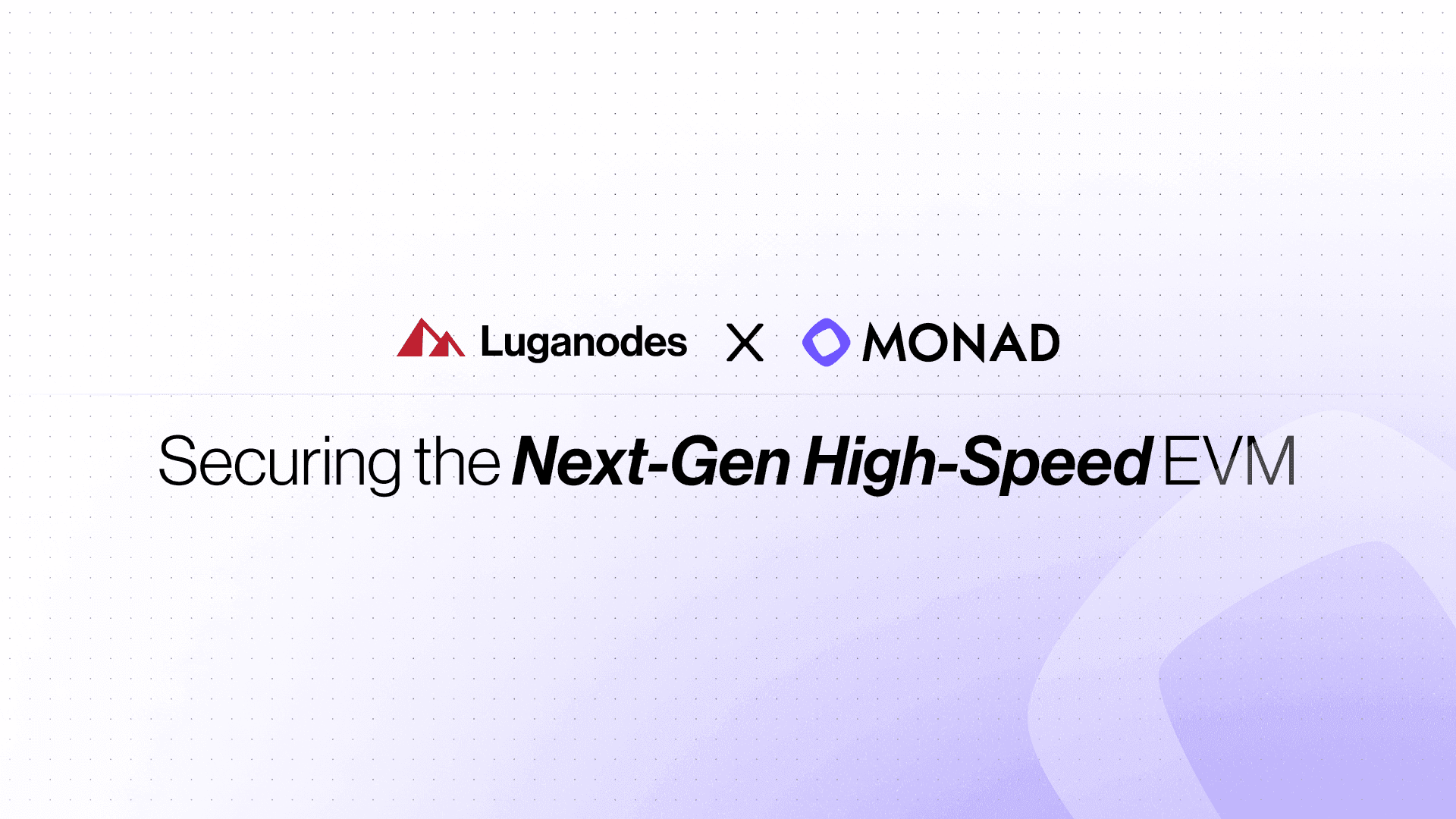 Luganodes X MONAD

Securing the Next-Gen High-Speed EVM